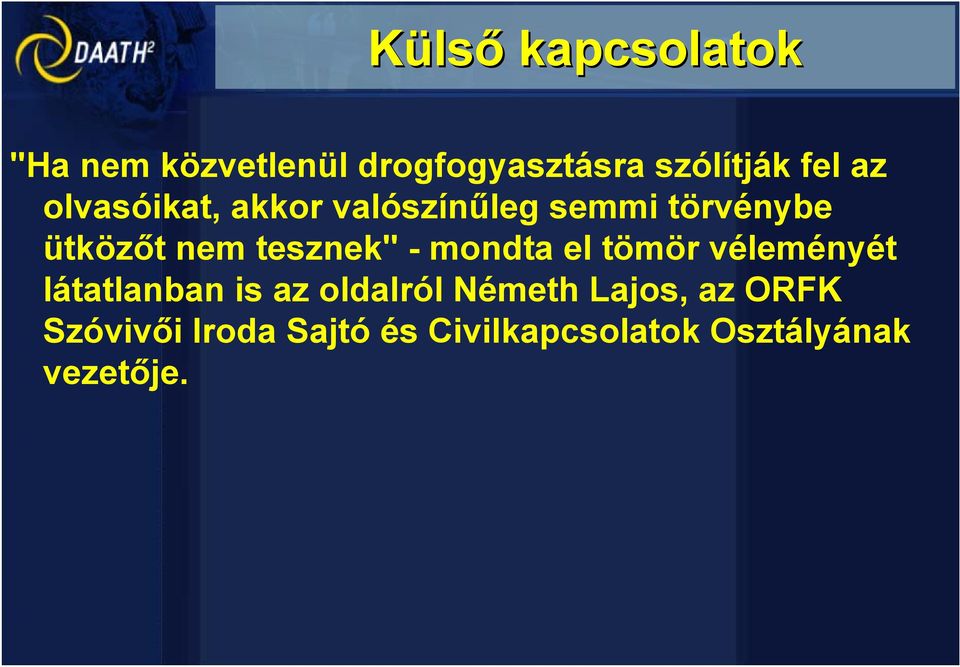 DAATH²

Külső kapcsolatok

"Ha nem közvetlenül drogfogyasztásra szólítják fel az olvasóikat, akkor valószínűleg semmi törvénybe ütközőt nem tesznek" - mondta el tömör véleményét látatlanban is az oldalról Németh Lajos, az ORFK Szóvivői Iroda Sajtó és Civilkapcsolatok Osztályának vezetője.